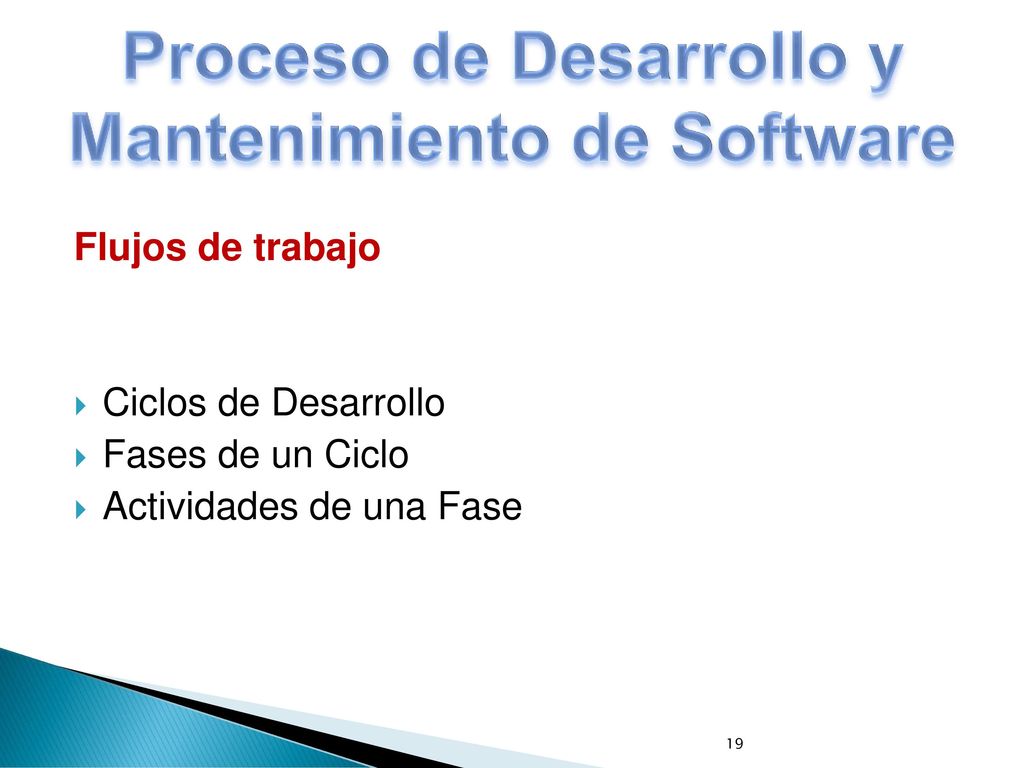 Proceso de Desarrollo y Mantenimiento de Software

Flujos de trabajo

Ciclos de Desarrollo
Fases de un Ciclo
Actividades de una Fase

19